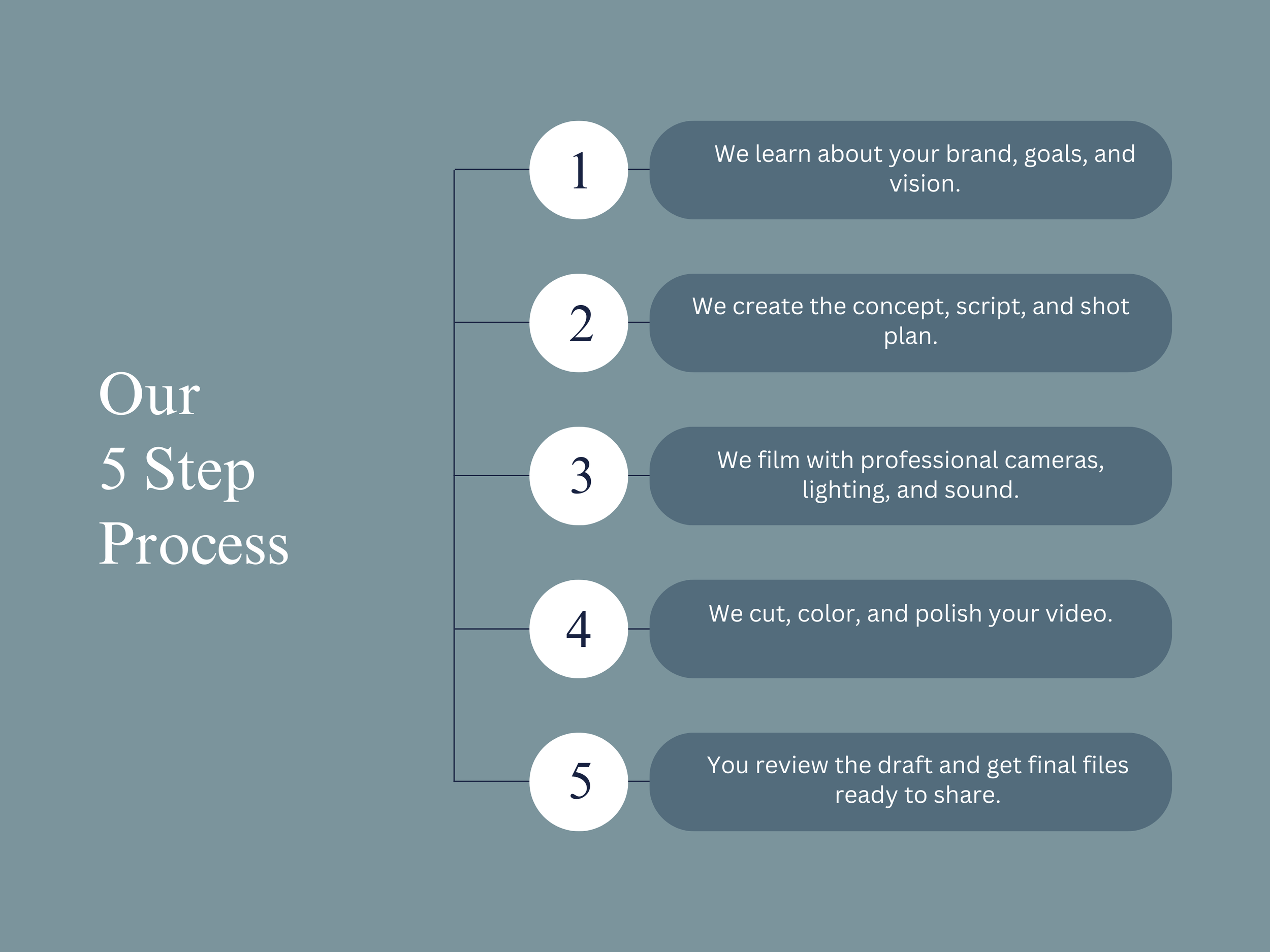 Our
5 Step
Process

1

We learn about your brand, goals, and vision.

2

We create the concept, script, and shot plan.

3

We film with professional cameras, lighting, and sound.

4

We cut, color, and polish your video.

5

You review the draft and get final files ready to share.